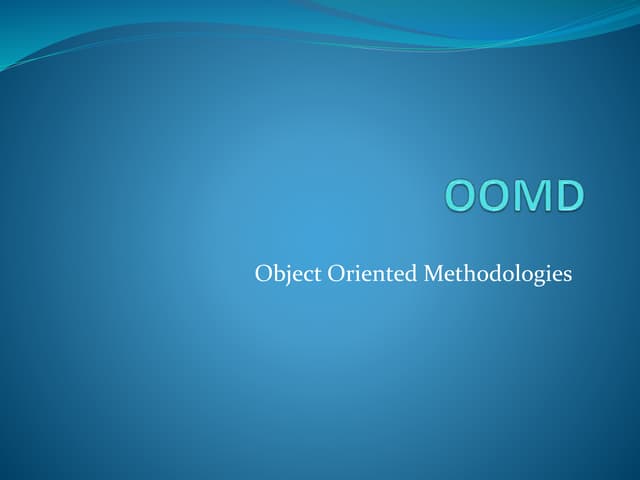 OOMD

Object Oriented Methodologies